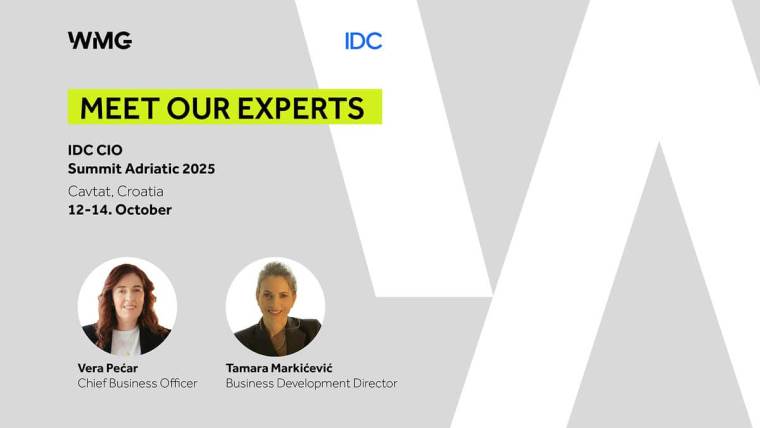 WMG

IDC

MEET OUR EXPERTS

IDC CIO
Summit Adriatic 2025

Cavtat, Croatia
12-14. October

Vera Pećar
Chief Business Officer

Tamara Markićević
Business Development Director